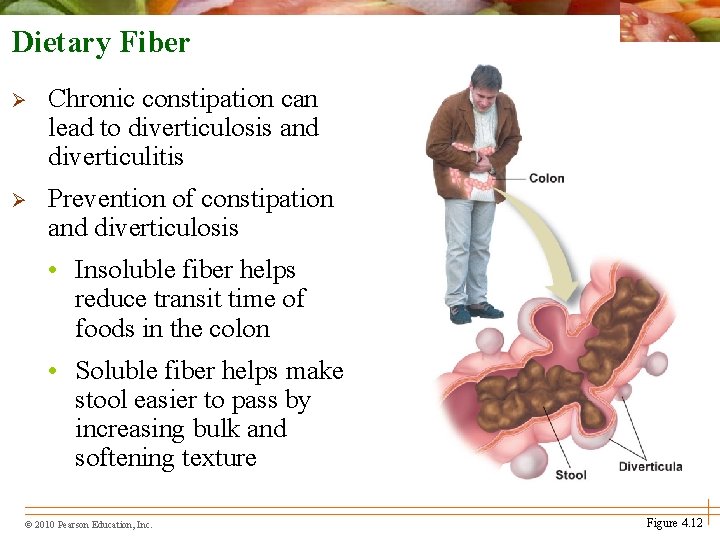 Dietary Fiber

➢ Chronic constipation can lead to diverticulosis and diverticulitis

➢ Prevention of constipation and diverticulosis

• Insoluble fiber helps reduce transit time of foods in the colon

• Soluble fiber helps make stool easier to pass by increasing bulk and softening texture

Colon

Stool

Diverticula

© 2010 Pearson Education, Inc.

Figure 4.12